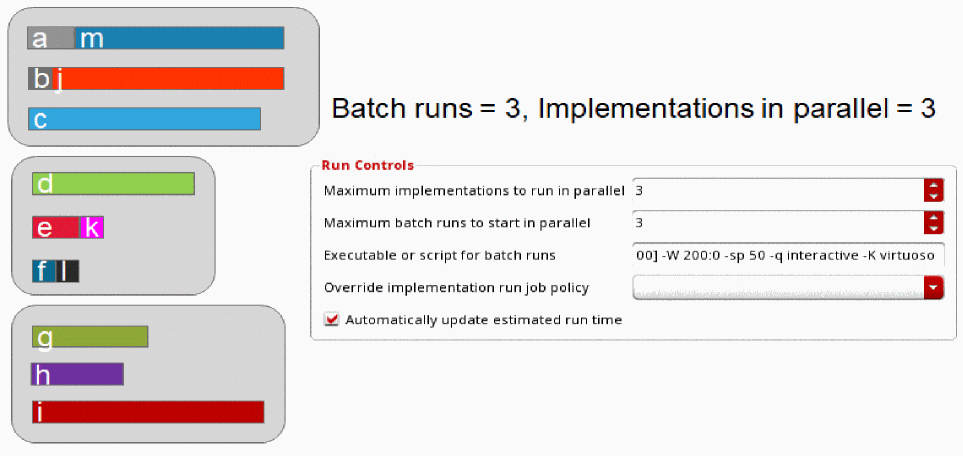 a m
b j
c

d
e k
f l

g
h
i

Batch runs = 3, Implementations in parallel = 3

Run Controls
Maximum implementations to run in parallel 3
Maximum batch runs to start in parallel 3
Executable or script for batch runs 00] -W 200:0 -sp 50 -q interactive -K virtuoso
Override implementation run job policy
Automatically update estimated run time